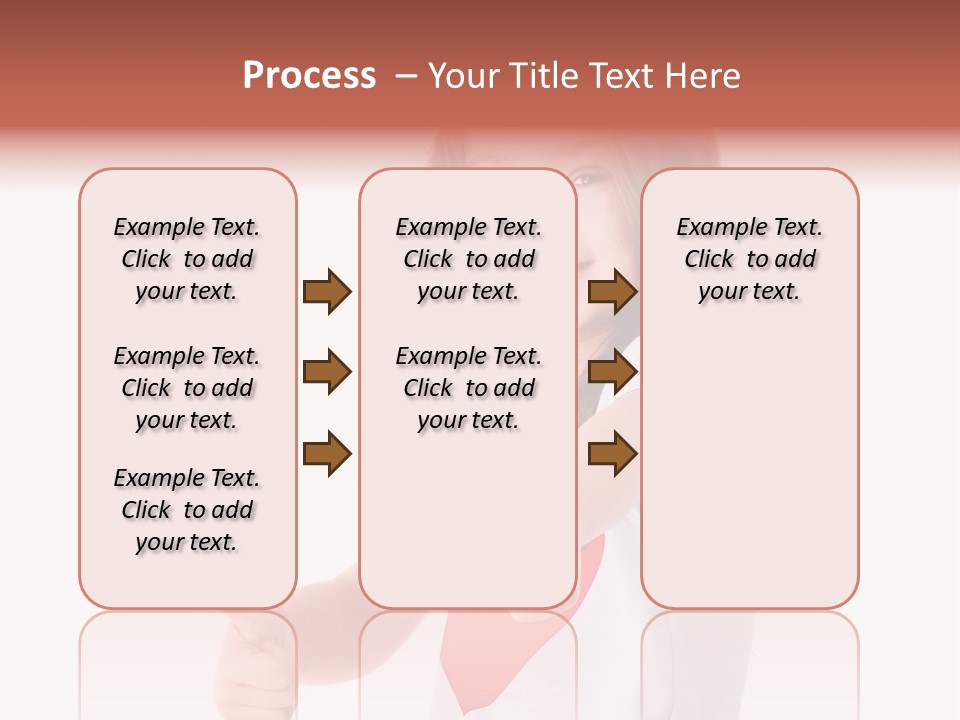 Process – Your Title Text Here

Example Text. Click to add your text.

Example Text. Click to add your text.

Example Text. Click to add your text.

Example Text. Click to add your text.

Example Text. Click to add your text.

Example Text. Click to add your text.